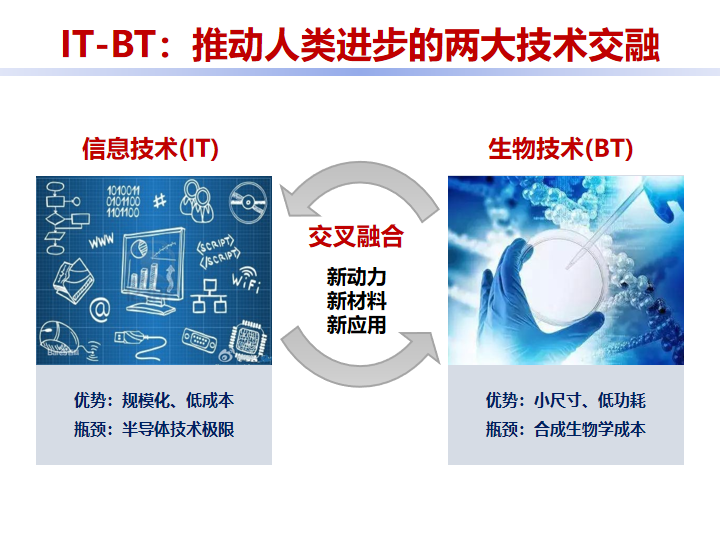 IT-BT：推动人类进步的两大技术交融

信息技术(IT)

1010011
0101100
1101100
#
WWW
<SCRIPT>
</SCRIPT>
WiFi
@

优势：规模化、低成本
瓶颈：半导体技术极限

交叉融合

新动力
新材料
新应用

生物技术(BT)

优势：小尺寸、低功耗
瓶颈：合成生物学成本